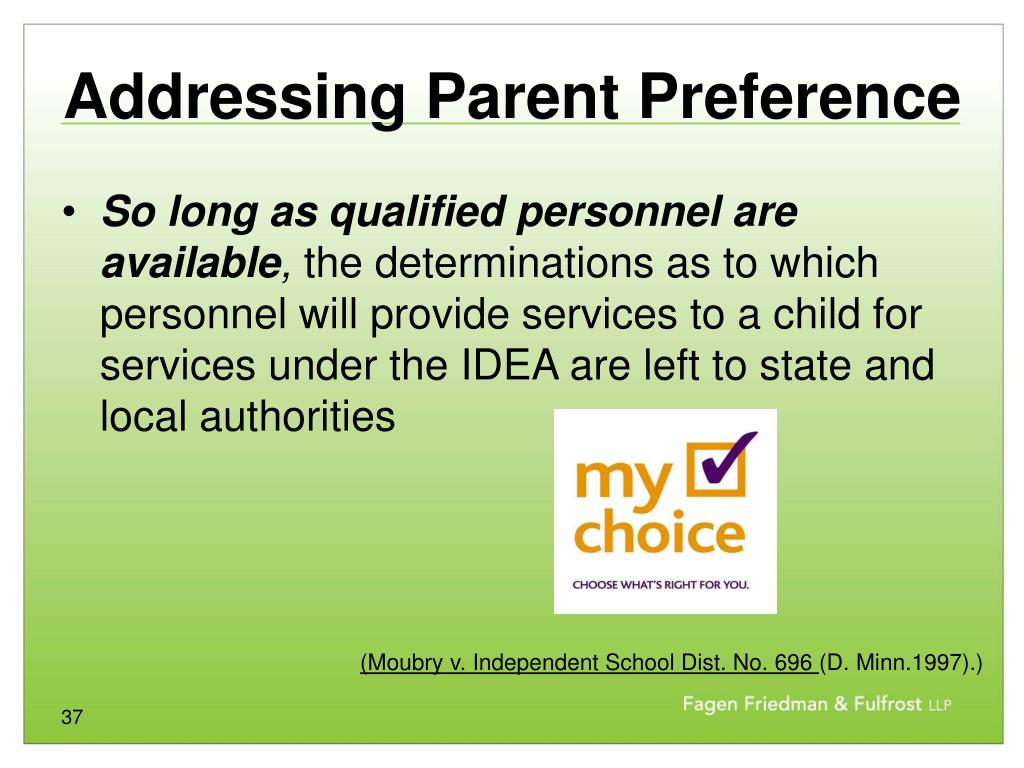 Addressing Parent Preference

• So long as qualified personnel are available, the determinations as to which personnel will provide services to a child for services under the IDEA are left to state and local authorities

my choice
CHOOSE WHAT'S RIGHT FOR YOU.

(Moubry v. Independent School Dist. No. 696 (D. Minn.1997).)

37

Fagen Friedman & Fulfrost LLP